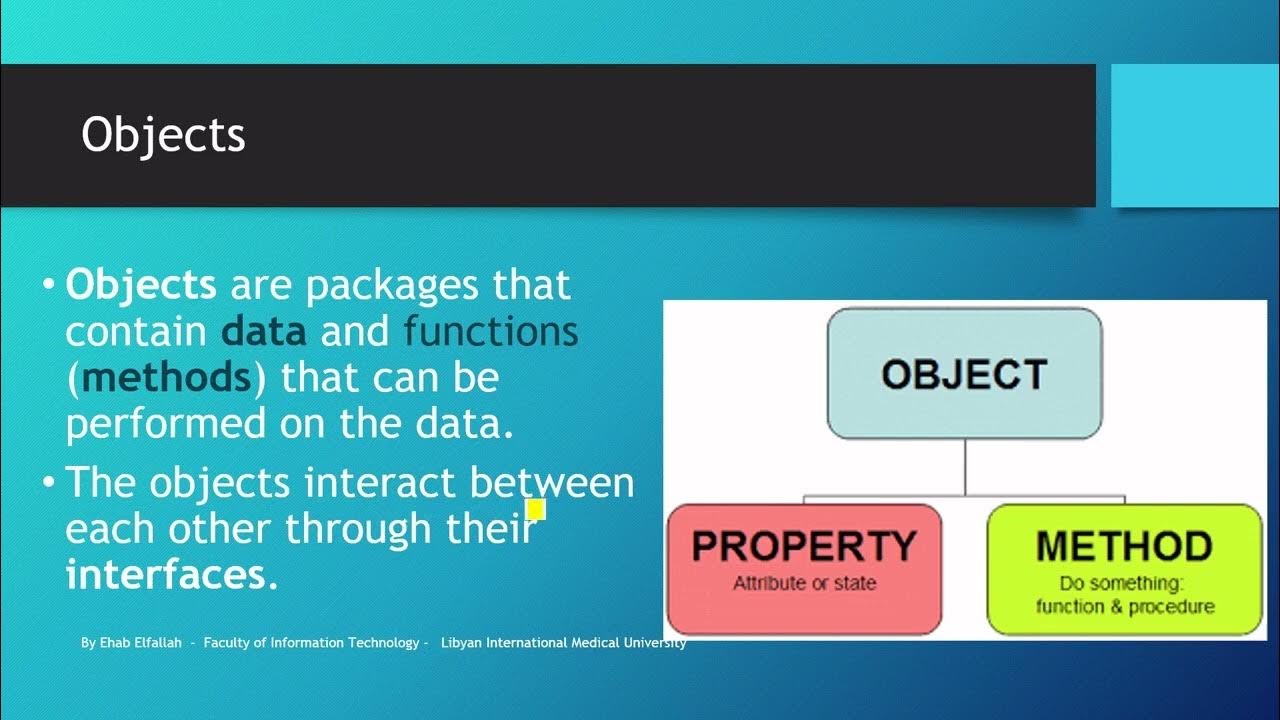 Objects

• Objects are packages that contain data and functions (methods) that can be performed on the data.

• The objects interact between each other through their interfaces.

OBJECT

PROPERTY
Attribute or state

METHOD
Do something: function & procedure

By Ehab Elfallah - Faculty of Information Technology - Libyan International Medical University